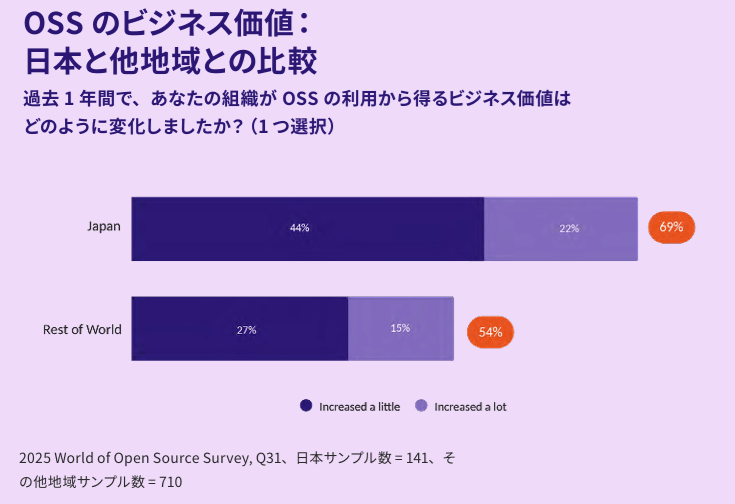 OSS のビジネス価値：
日本と他地域との比較

過去 1 年間で、あなたの組織が OSS の利用から得るビジネス価値はどのように変化しましたか？（1 つ選択）

Japan
44%
22%
69%

Rest of World
27%
15%
54%

Increased a little
Increased a lot

2025 World of Open Source Survey, Q31、日本サンプル数 = 141、その他地域サンプル数 = 710